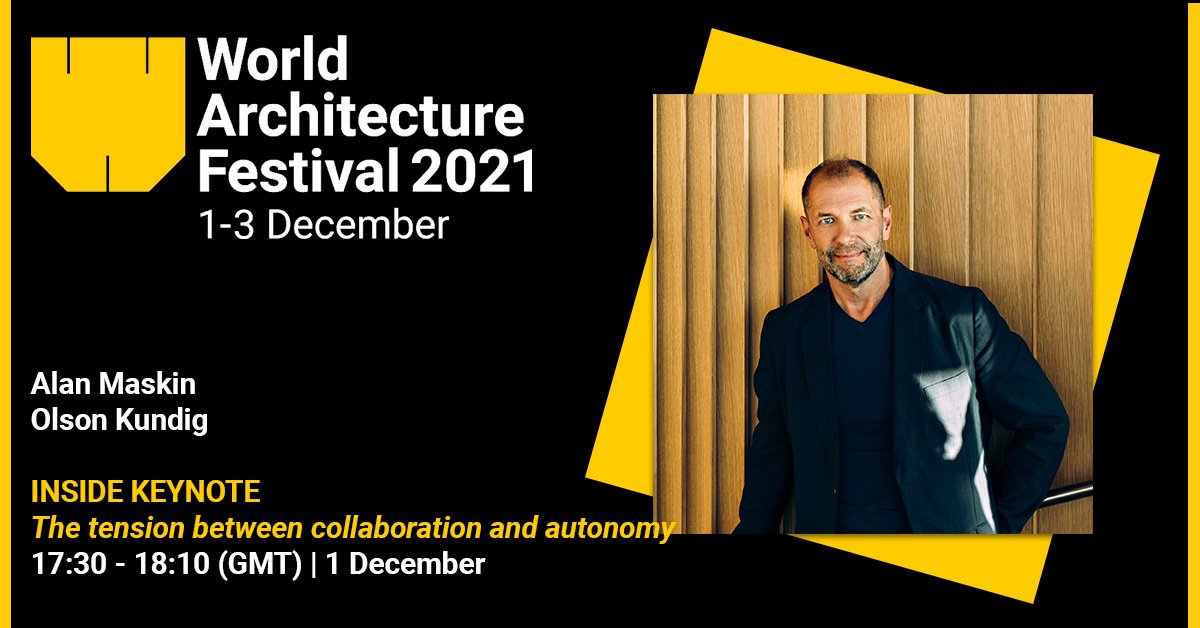 World Architecture Festival 2021
1-3 December

Alan Maskin
Olson Kundig

INSIDE KEYNOTE
The tension between collaboration and autonomy
17:30 - 18:10 (GMT) | 1 December